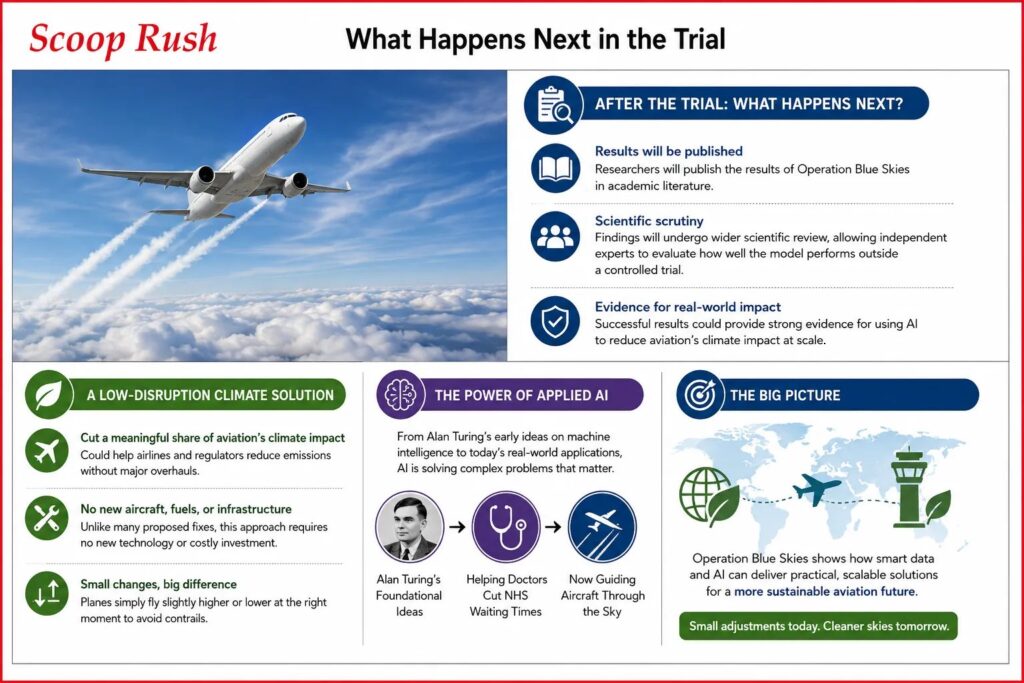 Scoop Rush

What Happens Next in the Trial

AFTER THE TRIAL: WHAT HAPPENS NEXT?

Results will be published
Researchers will publish the results of Operation Blue Skies in academic literature.

Scientific scrutiny
Findings will undergo wider scientific review, allowing independent experts to evaluate how well the model performs outside a controlled trial.

Evidence for real-world impact
Successful results could provide strong evidence for using AI to reduce aviation's climate impact at scale.

A LOW-DISRUPTION CLIMATE SOLUTION

Cut a meaningful share of aviation's climate impact
Could help airlines and regulators reduce emissions without major overhauls.

No new aircraft, fuels, or infrastructure
Unlike many proposed fixes, this approach requires no new technology or costly investment.

Small changes, big difference
Planes simply fly slightly higher or lower at the right moment to avoid contrails.

THE POWER OF APPLIED AI

From Alan Turing's early ideas on machine intelligence to today's real-world applications, AI is solving complex problems that matter.

Alan Turing's Foundational Ideas

Helping Doctors Cut NHS Waiting Times

Now Guiding Aircraft Through the Sky

THE BIG PICTURE

Operation Blue Skies shows how smart data and AI can deliver practical, scalable solutions for a more sustainable aviation future.

Small adjustments today. Cleaner skies tomorrow.